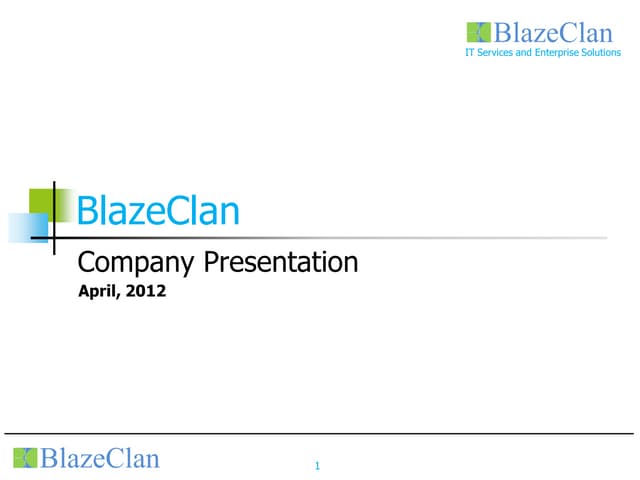 BlazeClan
IT Services and Enterprise Solutions

BlazeClan

Company Presentation

April, 2012

BlazeClan

1